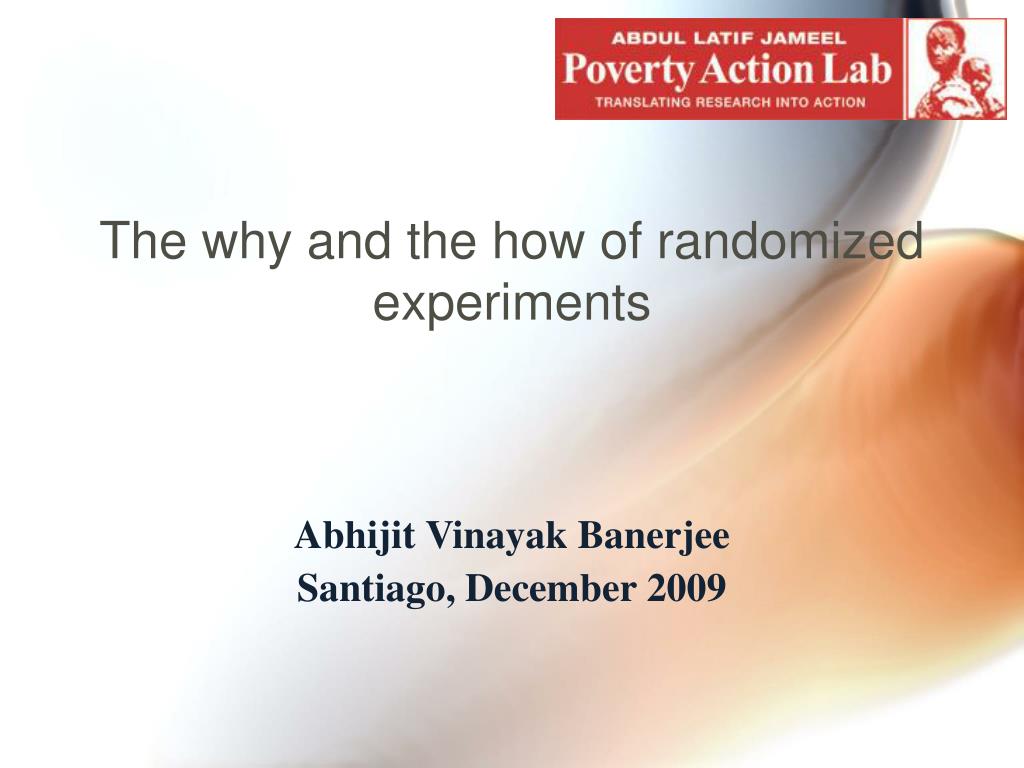 ABDUL LATIF JAMEEL
Poverty Action Lab
TRANSLATING RESEARCH INTO ACTION

The why and the how of randomized experiments

Abhijit Vinayak Banerjee
Santiago, December 2009